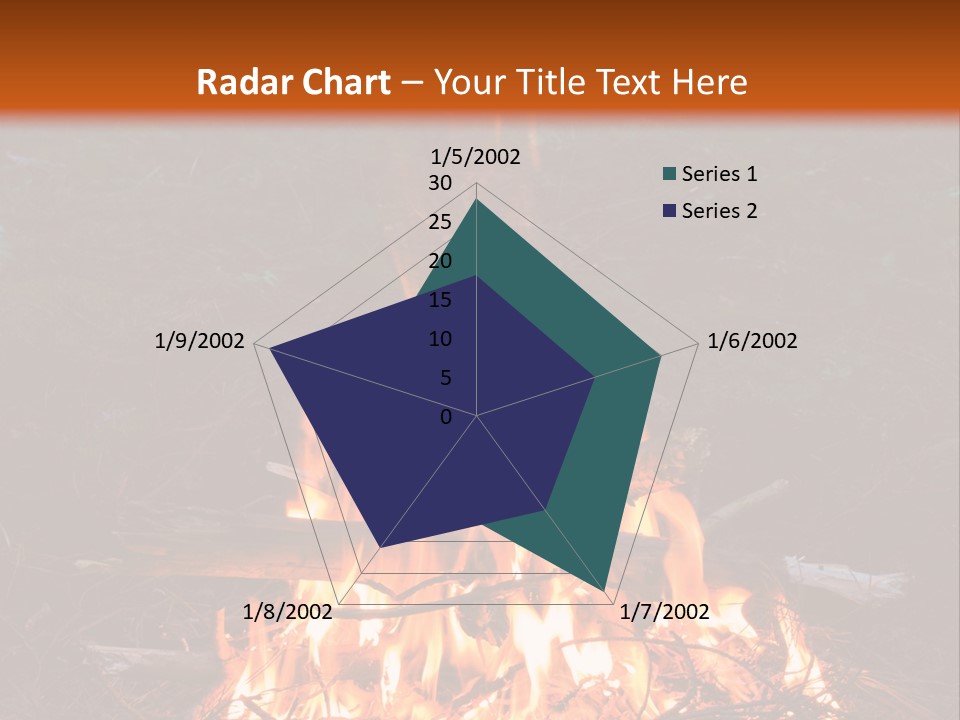 Radar Chart – Your Title Text Here

1/5/2002
30
25
20
15
10
5
0
1/6/2002
1/7/2002
1/8/2002
1/9/2002

Series 1
Series 2